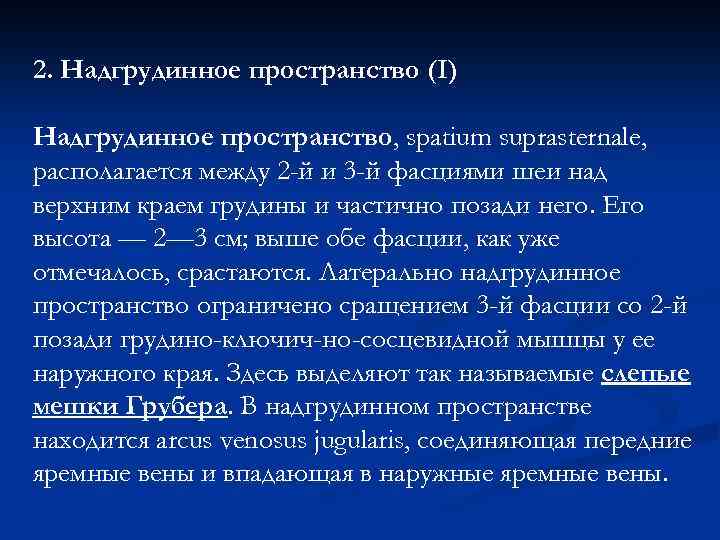 2. Надгрудинное пространство (I)

Надгрудинное пространство, spatium suprasternale, располагается между 2-й и 3-й фасциями шеи над верхним краем грудины и частично позади него. Его высота — 2—3 см; выше обе фасции, как уже отмечалось, срастаются. Латерально надгрудинное пространство ограничено сращением 3-й фасции со 2-й позади грудино-ключич-но-сосцевидной мышцы у ее наружного края. Здесь выделяют так называемые слепые мешки Грубера. В надгрудинном пространстве находится arcus venosus jugularis, соединяющая передние яремные вены и впадающая в наружные яремные вены.